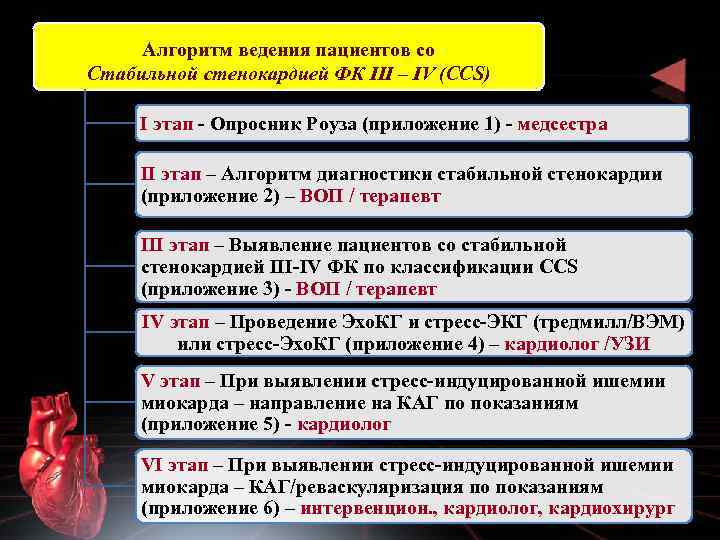 Алгоритм ведения пациентов со
Стабильной стенокардией ФК III – IV (CCS)

I этап - Опросник Роуза (приложение 1) - медсестра

II этап – Алгоритм диагностики стабильной стенокардии (приложение 2) – ВОП / терапевт

III этап – Выявление пациентов со стабильной стенокардией III-IV ФК по классификации CCS (приложение 3) - ВОП / терапевт

IV этап – Проведение ЭхоКГ и стресс-ЭКГ (тредмилл/ВЭМ) или стресс-ЭхоКГ (приложение 4) – кардиолог /УЗИ

V этап – При выявлении стресс-индуцированной ишемии миокарда – направление на КАГ по показаниям (приложение 5) - кардиолог

VI этап – При выявлении стресс-индуцированной ишемии миокарда – КАГ/реваскуляризация по показаниям (приложение 6) – интервенцион., кардиолог, кардиохирург